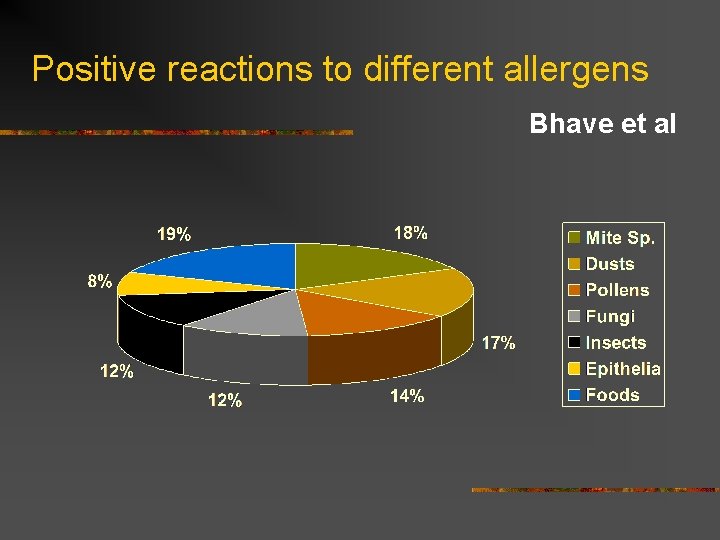 Positive reactions to different allergens

Bhave et al

19%
18%
8%
17%
12%
12%
14%

Mite Sp.
Dusts
Pollens
Fungi
Insects
Epithelia
Foods